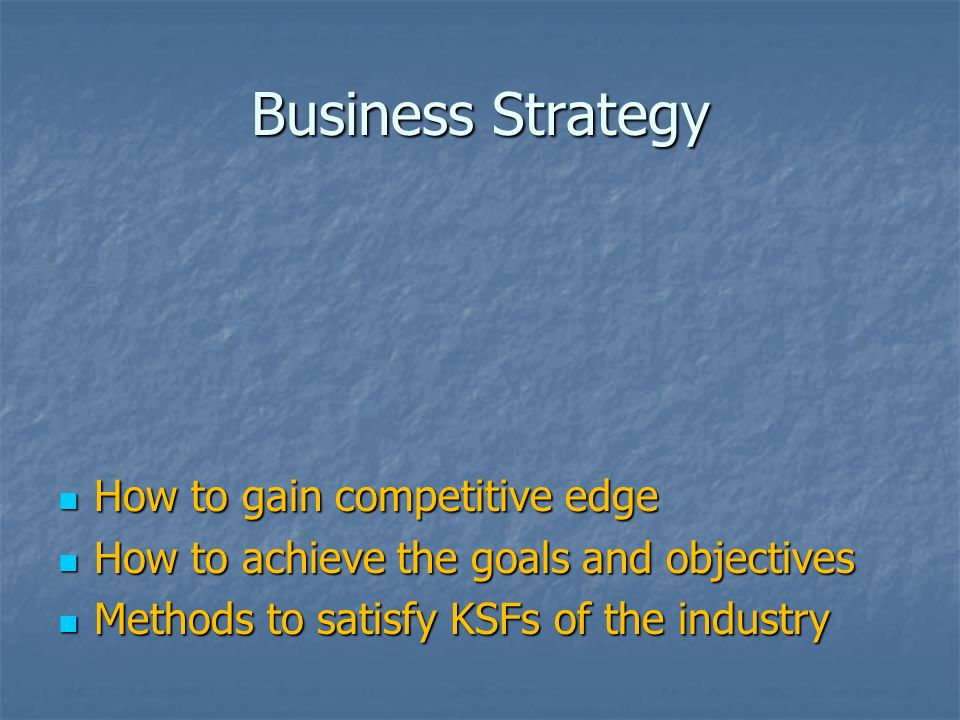 Business Strategy

- How to gain competitive edge
- How to achieve the goals and objectives
- Methods to satisfy KSFs of the industry